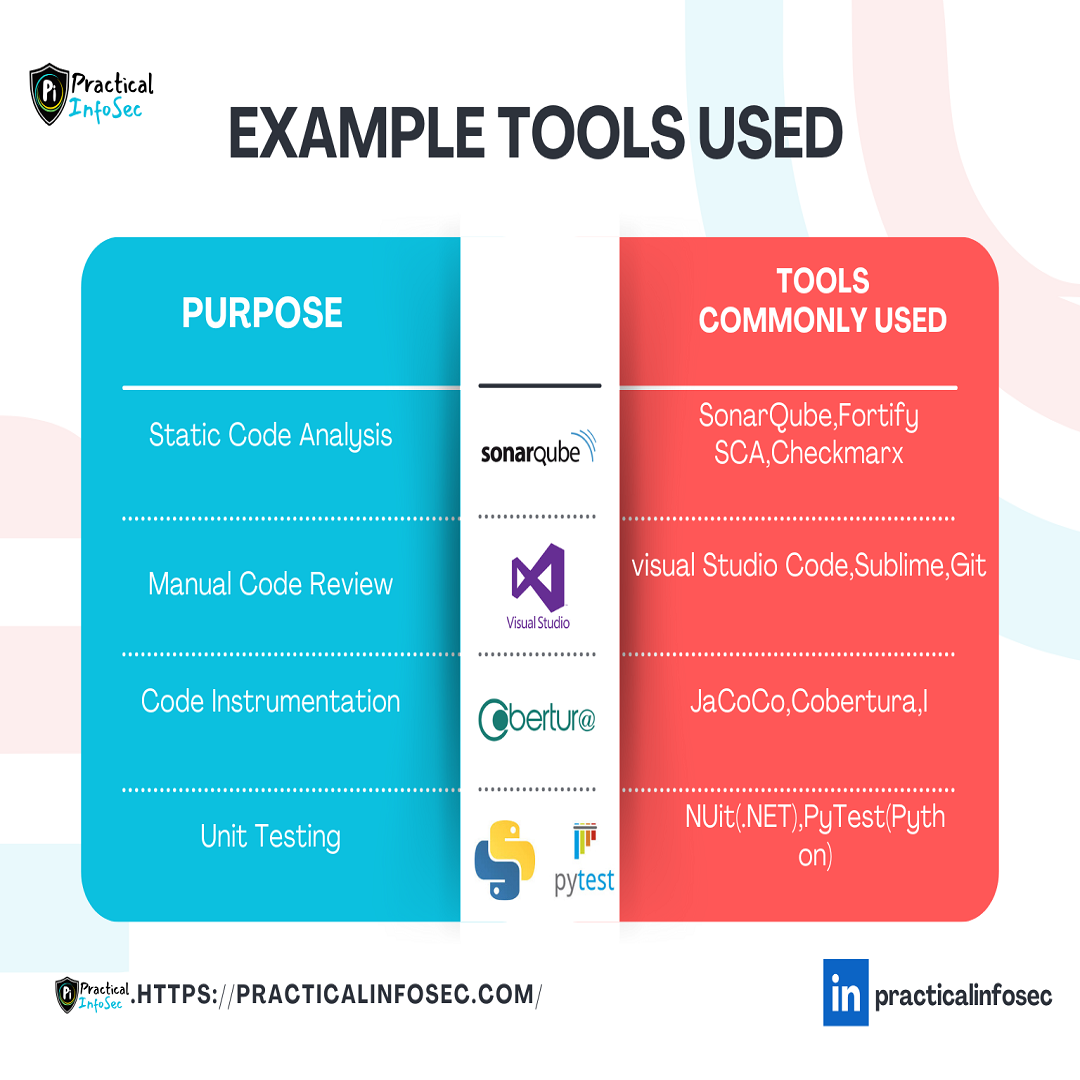 Pi Practical InfoSec

EXAMPLE TOOLS USED

| PURPOSE | | TOOLS COMMONLY USED |
|---|---|---|
| Static Code Analysis | sonarqube | SonarQube,Fortify SCA,Checkmarx |
| Manual Code Review | Visual Studio | visual Studio Code,Sublime,Git |
| Code Instrumentation | Cobertur@ | JaCoCo,Cobertura,I |
| Unit Testing | pytest | NUit(.NET),PyTest(Python) |

Pi Practical InfoSec .HTTPS://PRACTICALINFOSEC.COM/

in practicalinfosec